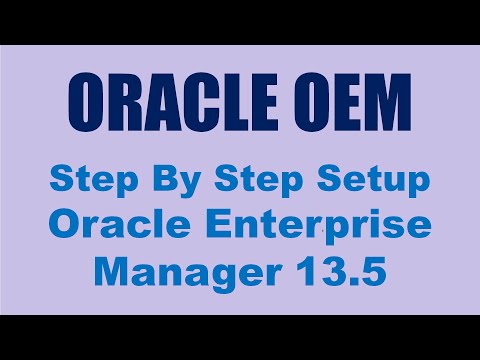 ORACLE OEM

Step By Step Setup Oracle Enterprise Manager 13.5